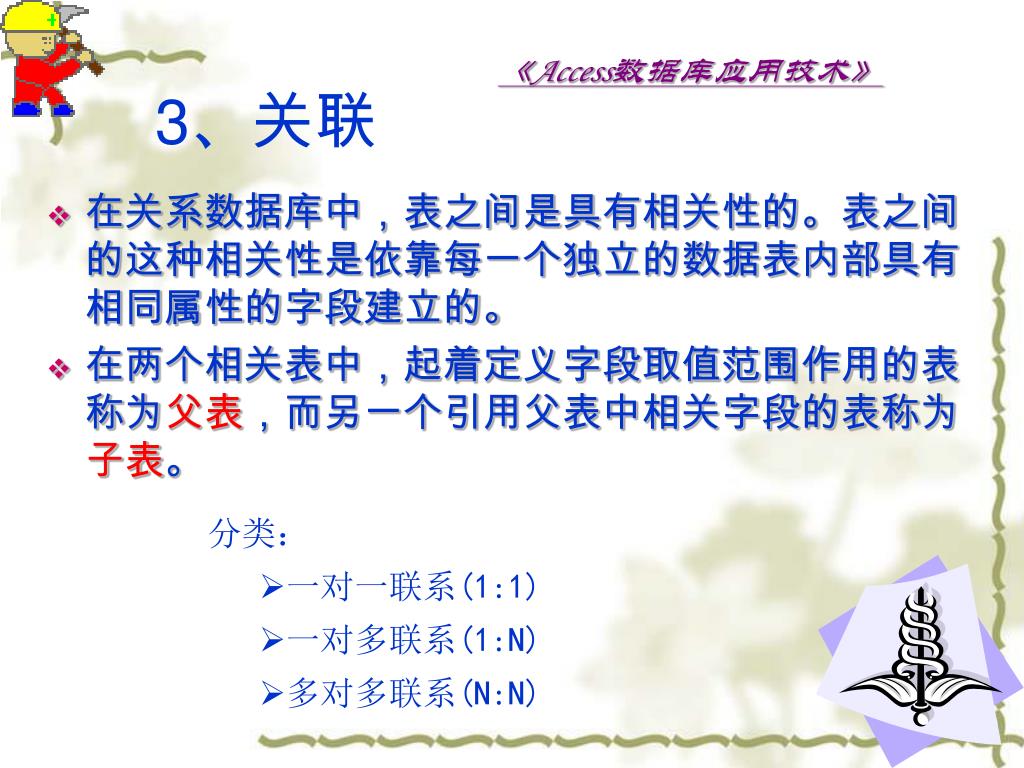 《Access数据库应用技术》

3、关联

❖ 在关系数据库中，表之间是具有相关性的。表之间的这种相关性是依靠每一个独立的数据表内部具有相同属性的字段建立的。

❖ 在两个相关表中，起着定义字段取值范围作用的表称为父表，而另一个引用父表中相关字段的表称为子表。

分类：

➢一对一联系(1:1)

➢一对多联系(1:N)

➢多对多联系(N:N)